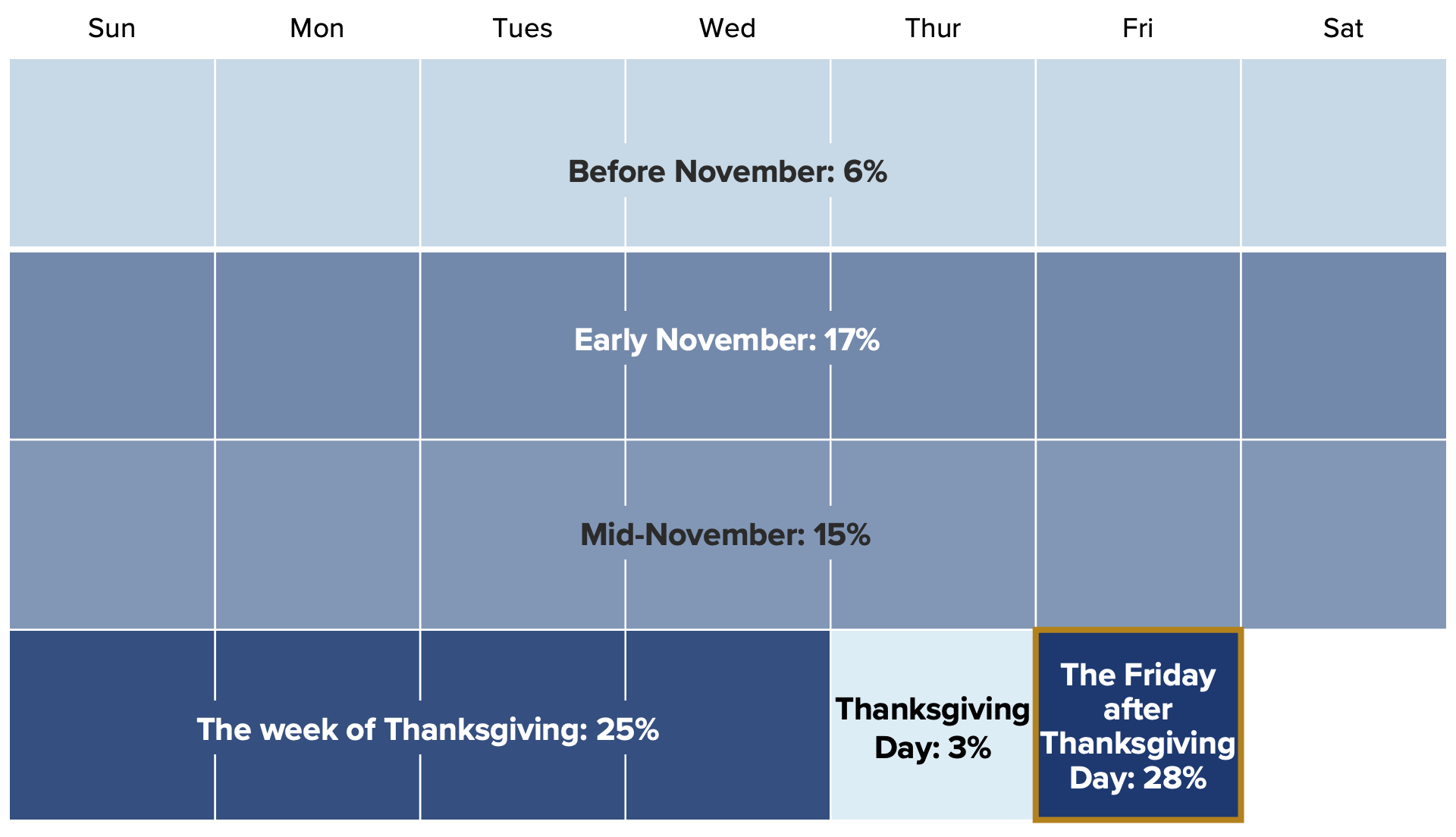 Sun Mon Tues Wed Thur Fri Sat

Before November: 6%

Early November: 17%

Mid-November: 15%

The week of Thanksgiving: 25%

Thanksgiving Day: 3%

The Friday after Thanksgiving Day: 28%